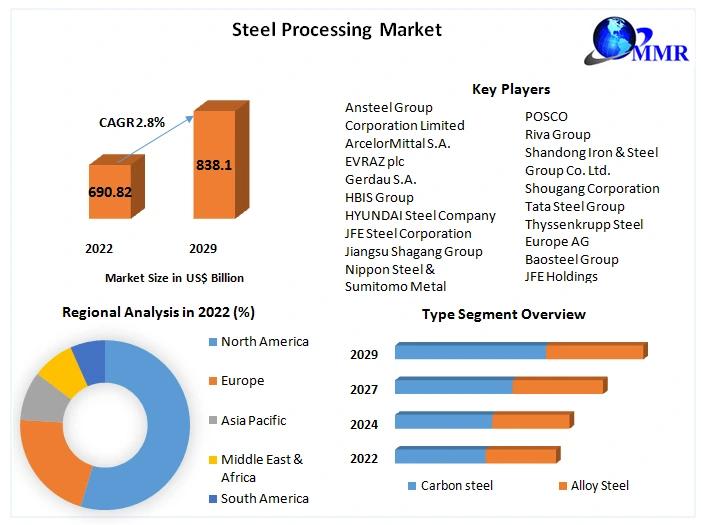 Steel Processing Market

MMR

CAGR 2.8%

690.82

838.1

2022

2029

Market Size in US$ Billion

Key Players

Ansteel Group Corporation Limited
ArcelorMittal S.A.
EVRAZ plc
Gerdau S.A.
HBIS Group
HYUNDAI Steel Company
JFE Steel Corporation
Jiangsu Shagang Group
Nippon Steel & Sumitomo Metal

POSCO
Riva Group
Shandong Iron & Steel Group Co. Ltd.
Shougang Corporation
Tata Steel Group
Thyssenkrupp Steel Europe AG
Baosteel Group
JFE Holdings

Regional Analysis in 2022 (%)

North America
Europe
Asia Pacific
Middle East & Africa
South America

Type Segment Overview

2029
2027
2024
2022

Carbon steel
Alloy Steel